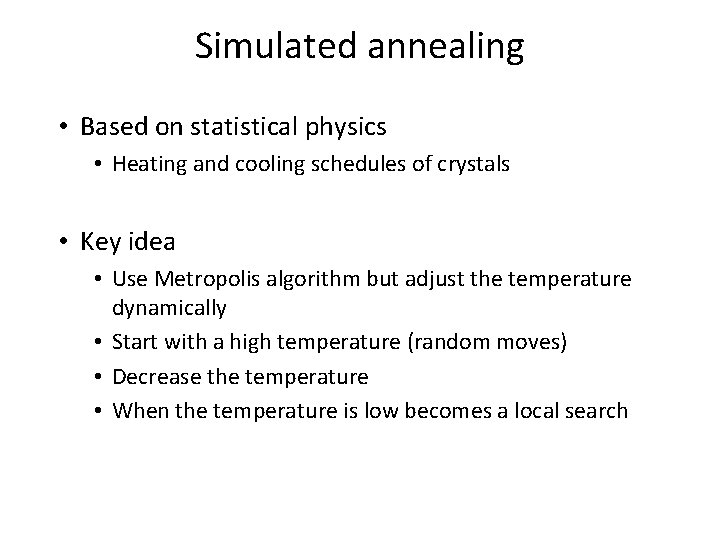 Simulated annealing

• Based on statistical physics
  • Heating and cooling schedules of crystals

• Key idea
  • Use Metropolis algorithm but adjust the temperature dynamically
  • Start with a high temperature (random moves)
  • Decrease the temperature
  • When the temperature is low becomes a local search